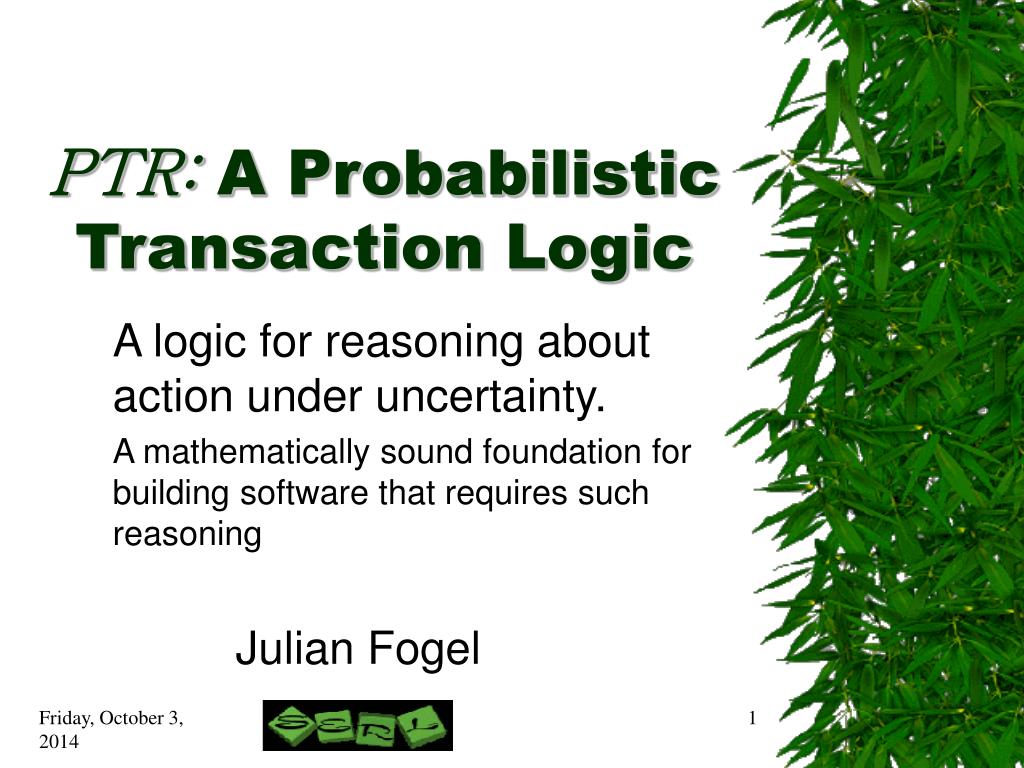 PTR: A Probabilistic Transaction Logic

A logic for reasoning about action under uncertainty.

A mathematically sound foundation for building software that requires such reasoning

Julian Fogel

Friday, October 3, 2014

SERL

1